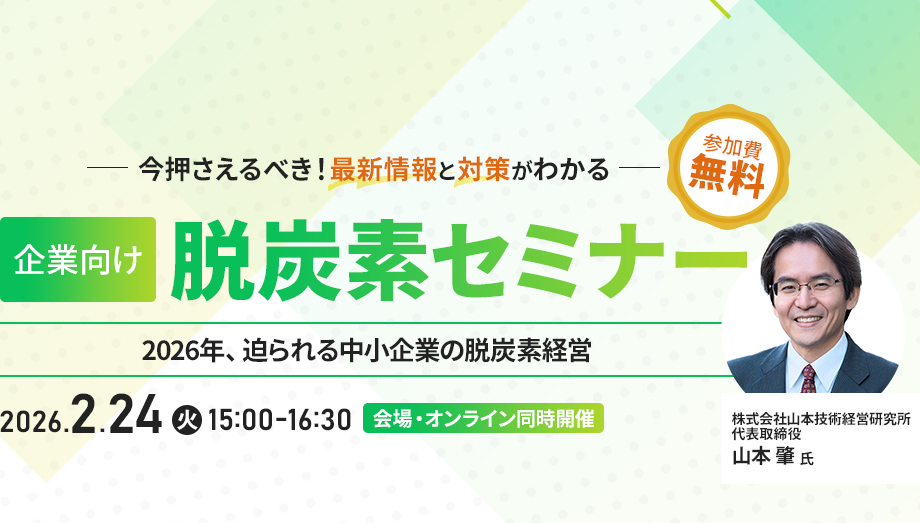 今押さえるべき！最新情報と対策がわかる

参加費
無料

企業向け 脱炭素セミナー

2026年、迫られる中小企業の脱炭素経営

2026.2.24 火 15:00-16:30 会場・オンライン同時開催

株式会社山本技術経営研究所
代表取締役
山本 肇 氏